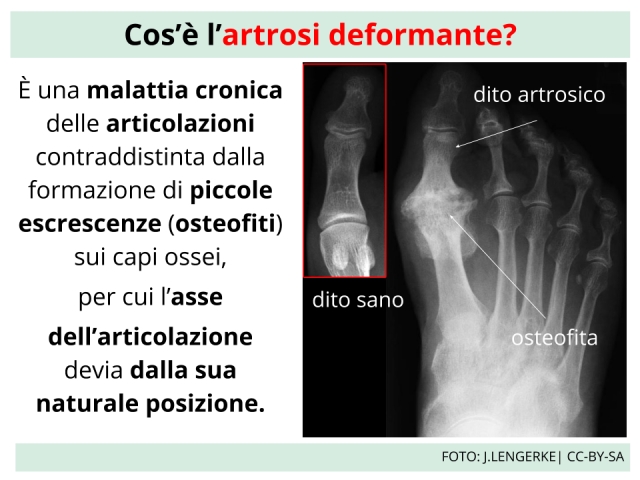 Cos'è l'artrosi deformante?

È una malattia cronica delle articolazioni contraddistinta dalla formazione di piccole escrescenze (osteofiti) sui capi ossei,

per cui l'asse

dell'articolazione devia dalla sua naturale posizione.

dito artrosico

dito sano

osteofita

FOTO: J.LENGERKE| CC-BY-SA